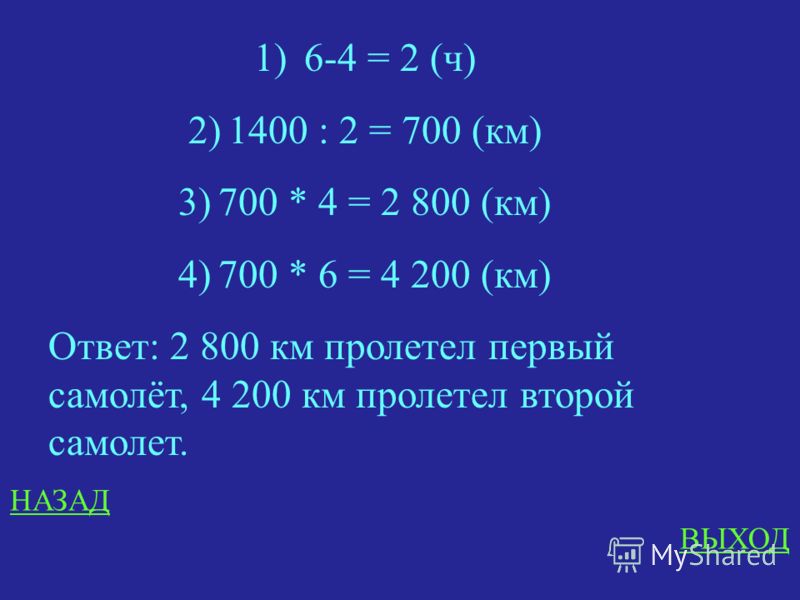 1) 6-4 = 2 (ч)

2) 1400 : 2 = 700 (км)

3) 700 * 4 = 2 800 (км)

4) 700 * 6 = 4 200 (км)

Ответ: 2 800 км пролетел первый самолёт, 4 200 км пролетел второй самолет.

НАЗАД

ВЫХОД

MyShared